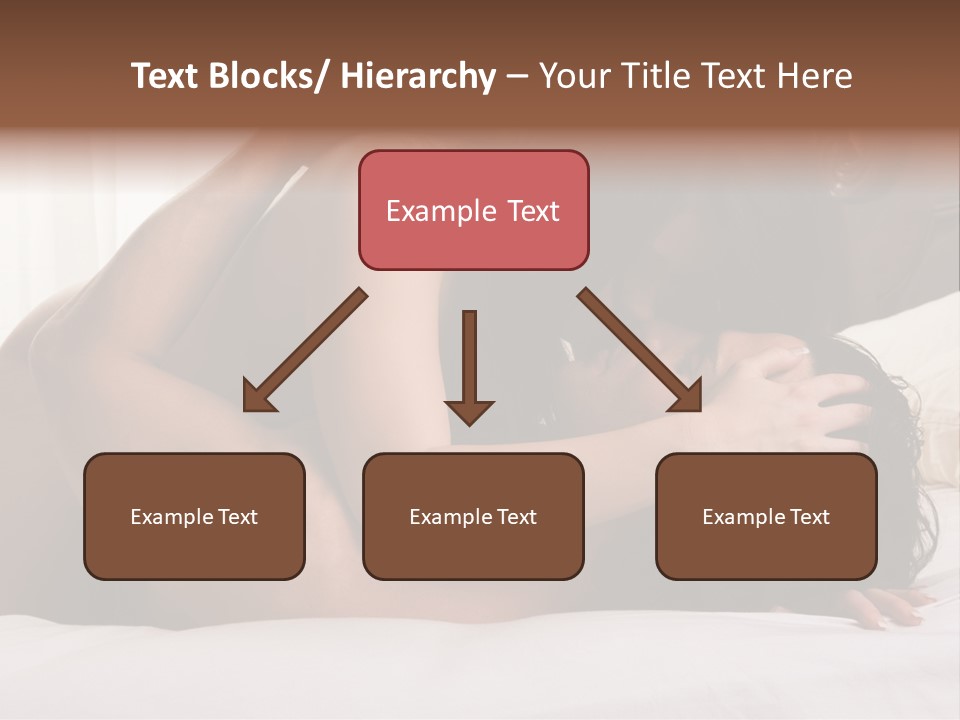 Text Blocks/ Hierarchy – Your Title Text Here

Example Text

Example Text

Example Text

Example Text